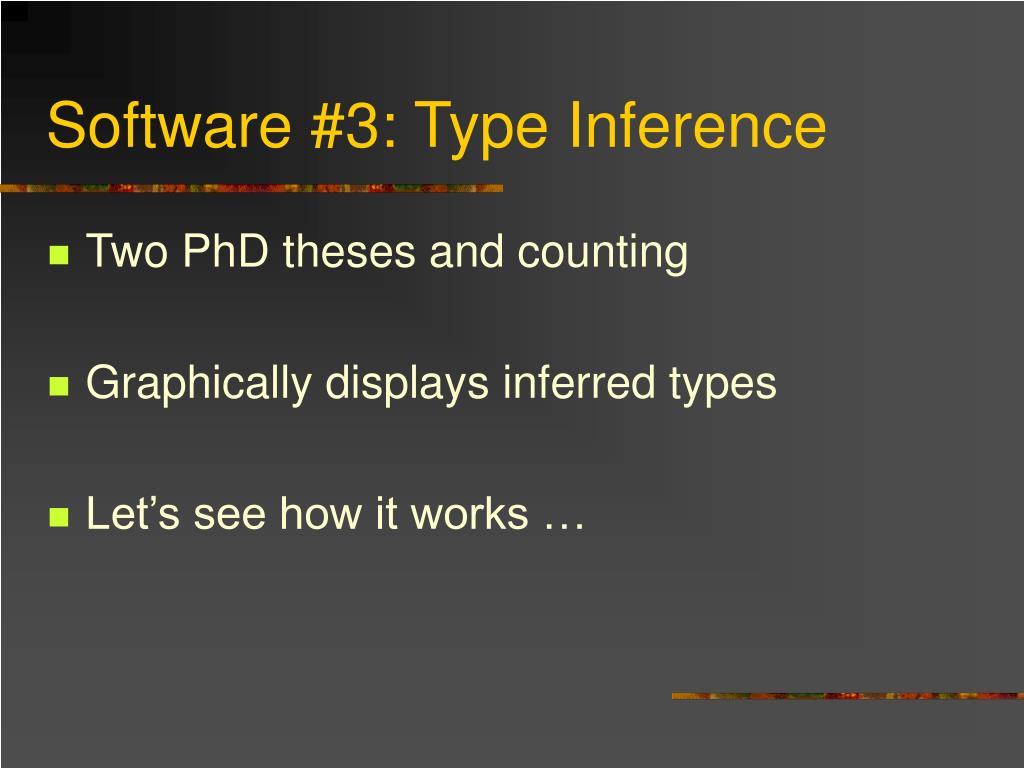 Software #3: Type Inference

Two PhD theses and counting

Graphically displays inferred types

Let’s see how it works …